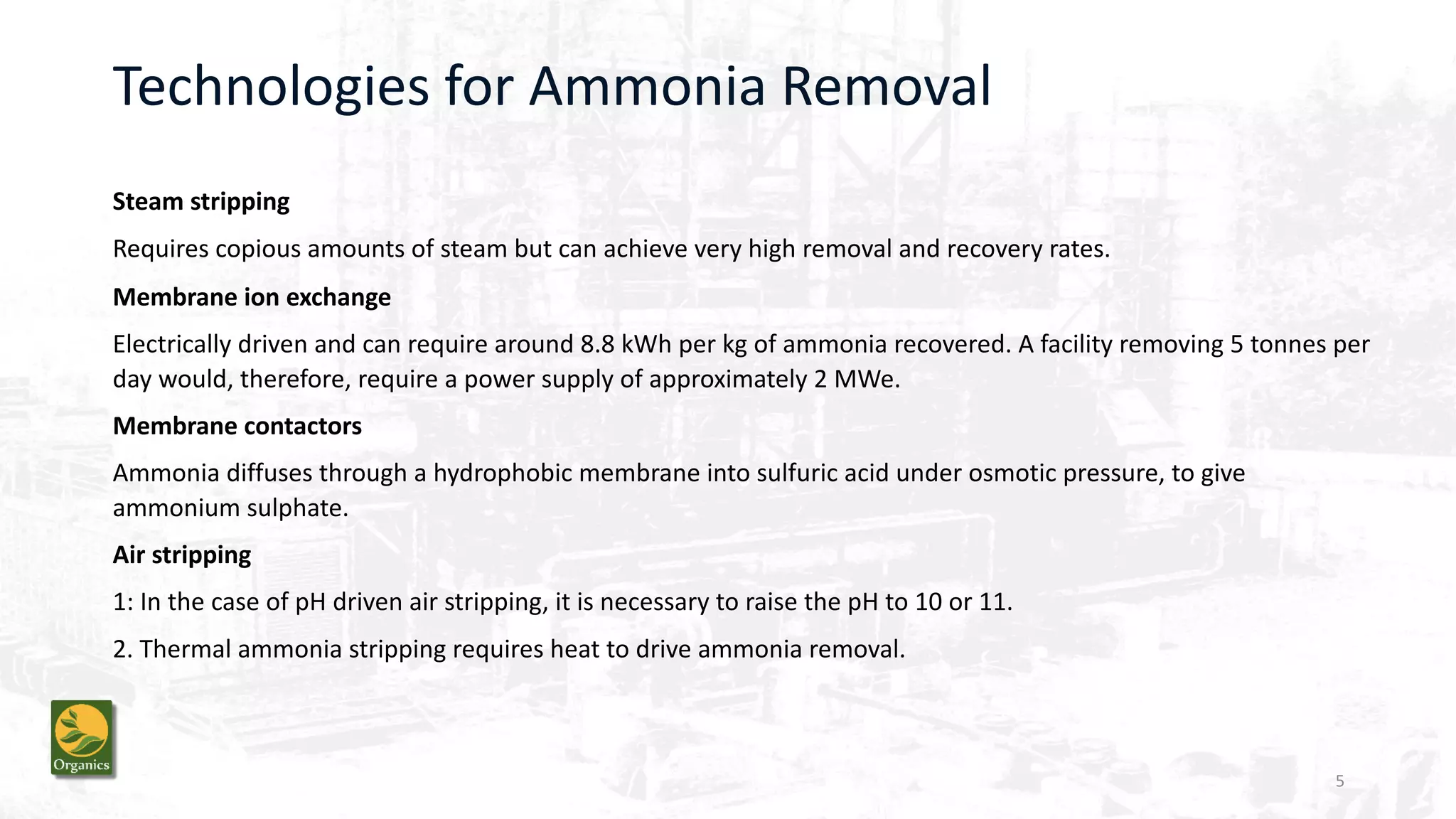 Technologies for Ammonia Removal

Steam stripping

Requires copious amounts of steam but can achieve very high removal and recovery rates.

Membrane ion exchange

Electrically driven and can require around 8.8 kWh per kg of ammonia recovered. A facility removing 5 tonnes per day would, therefore, require a power supply of approximately 2 MWe.

Membrane contactors

Ammonia diffuses through a hydrophobic membrane into sulfuric acid under osmotic pressure, to give ammonium sulphate.

Air stripping

1: In the case of pH driven air stripping, it is necessary to raise the pH to 10 or 11.

2. Thermal ammonia stripping requires heat to drive ammonia removal.

Organics

5